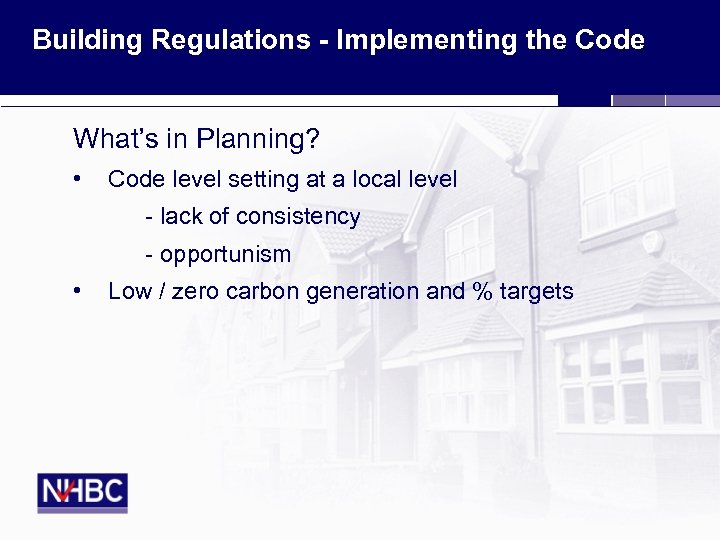 Building Regulations - Implementing the Code

What's in Planning?

• Code level setting at a local level

- lack of consistency

- opportunism

• Low / zero carbon generation and % targets

NHBC